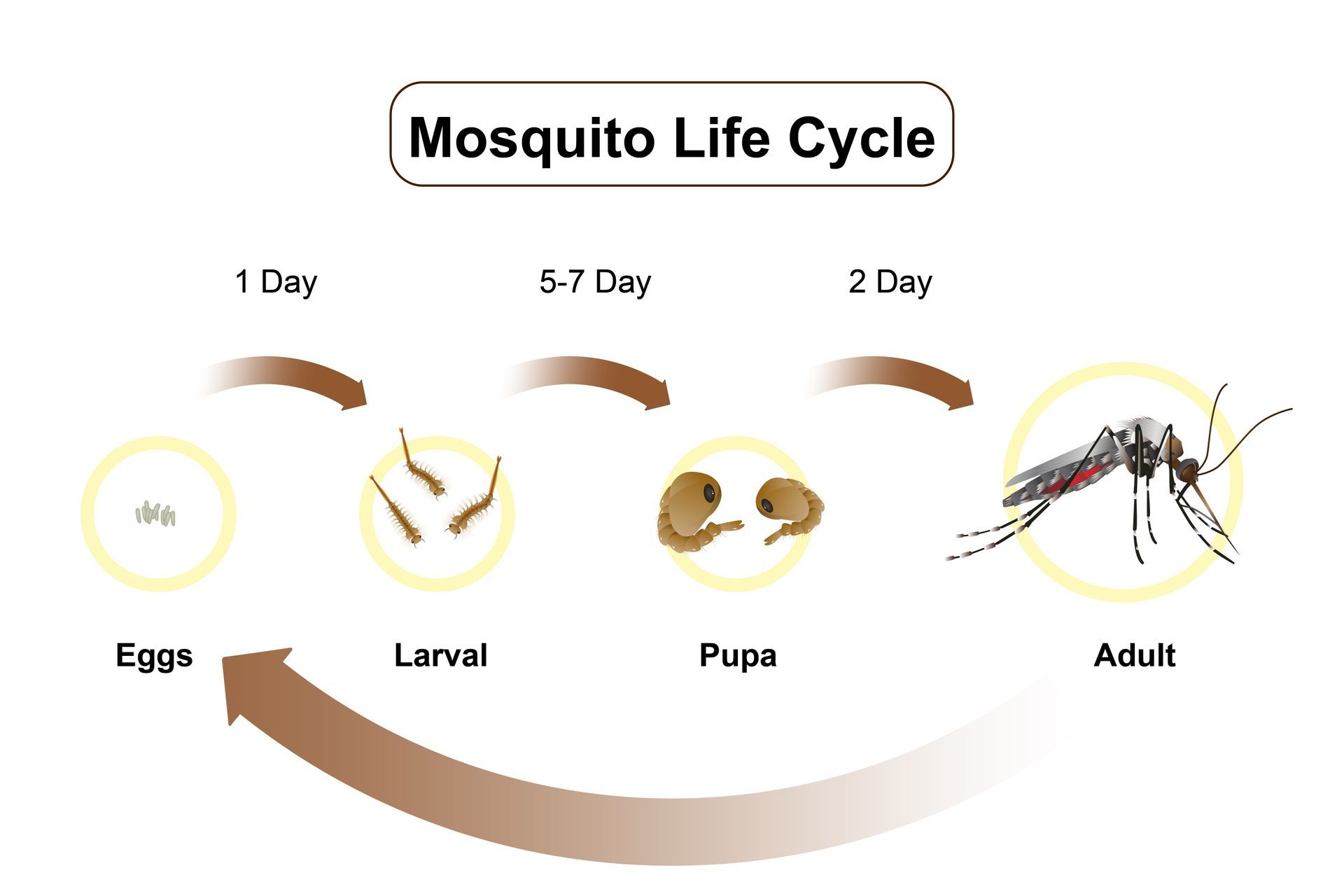 Mosquito Life Cycle

1 Day

5-7 Day

2 Day

Eggs

Larval

Pupa

Adult